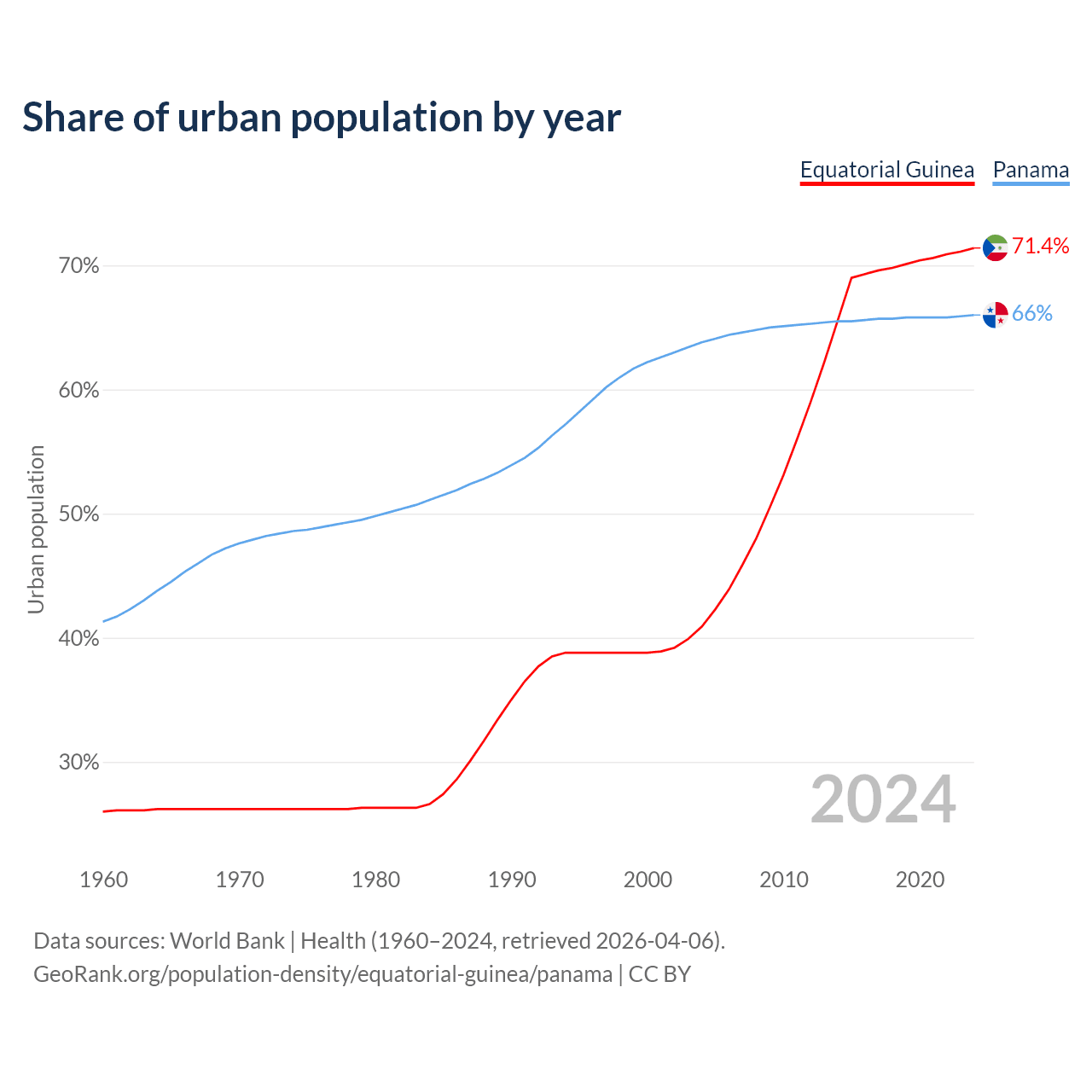 Share of urban population by year

Equatorial Guinea Panama

71.4%
66%

70%
60%
50%
40%
30%

Urban population

2024

1960 1970 1980 1990 2000 2010 2020

Data sources: World Bank | Health (1960–2024, retrieved 2026-04-06).
GeoRank.org/population-density/equatorial-guinea/panama | CC BY